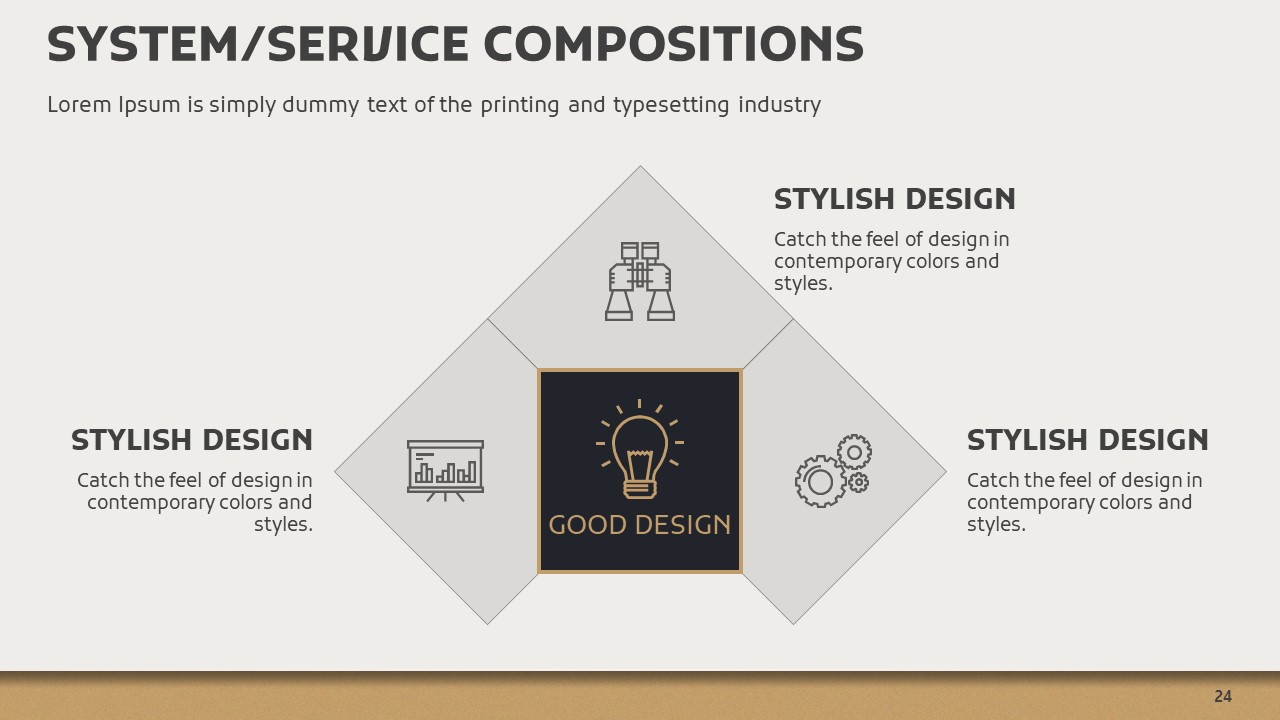 SYSTEM/SERVICE COMPOSITIONS

Lorem Ipsum is simply dummy text of the printing and typesetting industry

STYLISH DESIGN

Catch the feel of design in contemporary colors and styles.

STYLISH DESIGN

Catch the feel of design in contemporary colors and styles.

GOOD DESIGN

STYLISH DESIGN

Catch the feel of design in contemporary colors and styles.

24